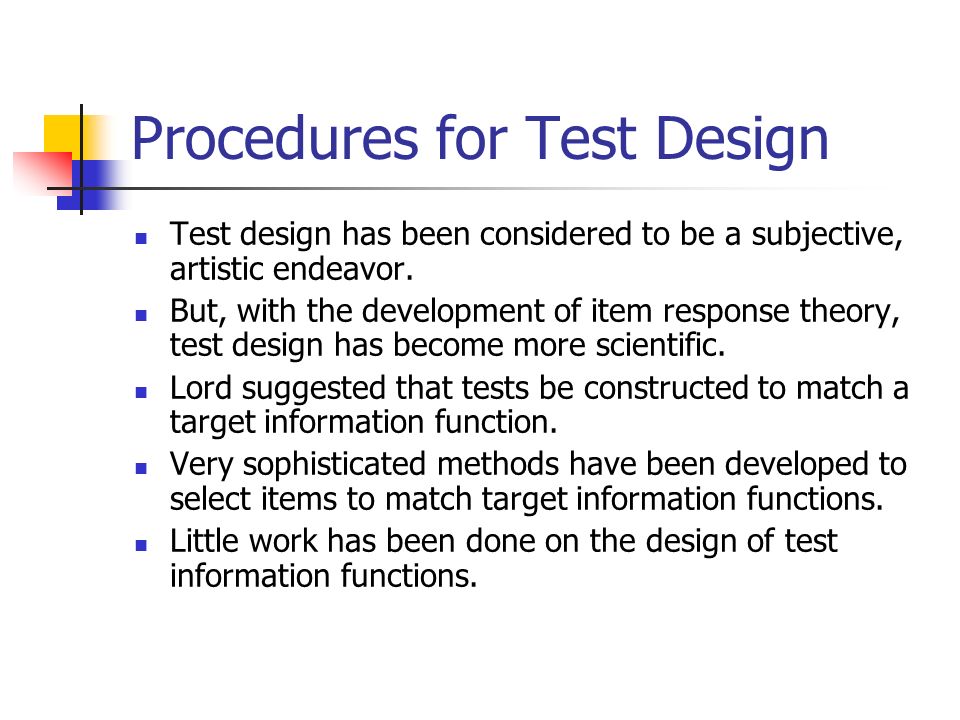 Procedures for Test Design

- Test design has been considered to be a subjective, artistic endeavor.
- But, with the development of item response theory, test design has become more scientific.
- Lord suggested that tests be constructed to match a target information function.
- Very sophisticated methods have been developed to select items to match target information functions.
- Little work has been done on the design of test information functions.